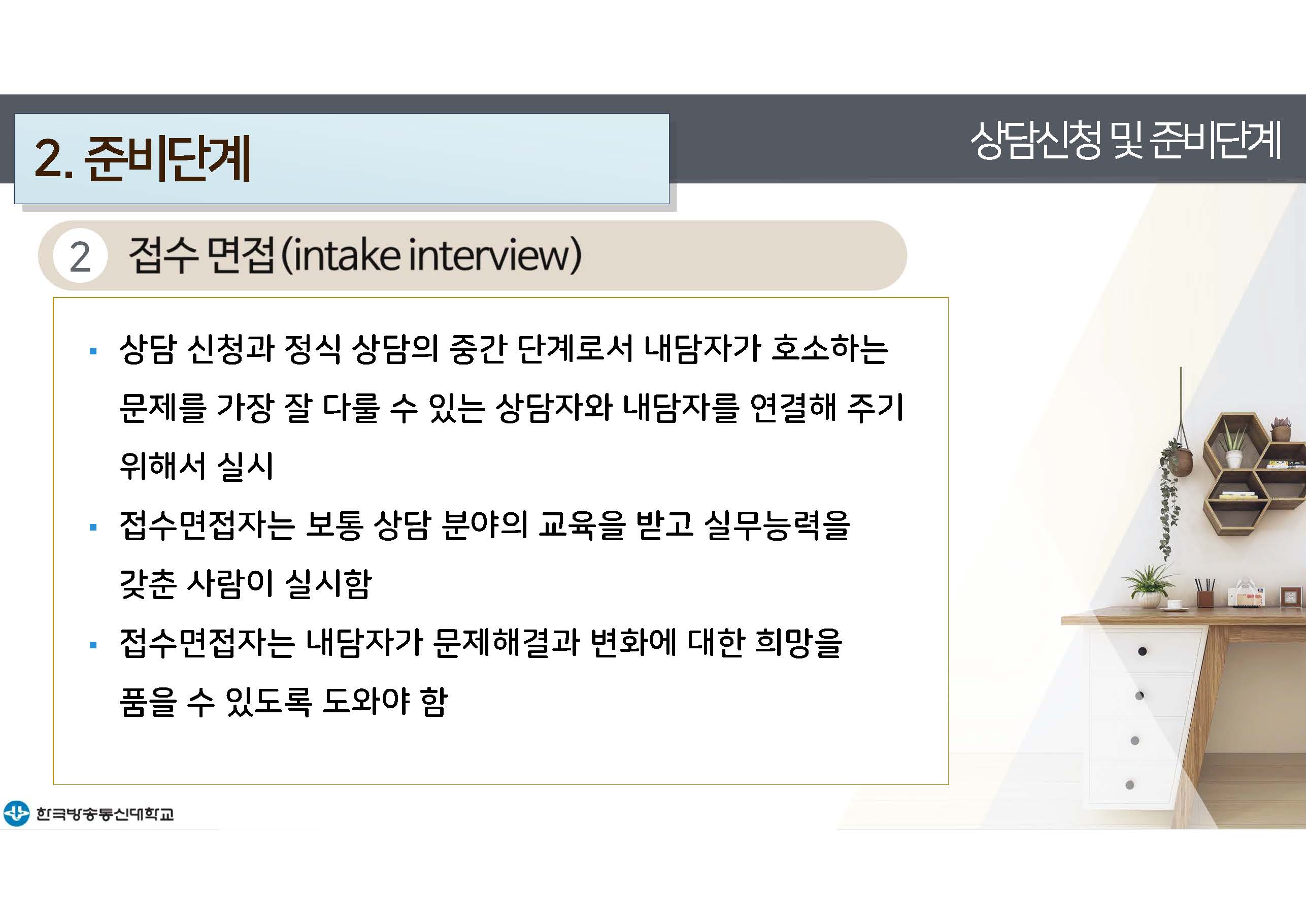 2. 준비단계

상담신청 및 준비단계

2 접수 면접(intake interview)

▪ 상담 신청과 정식 상담의 중간 단계로서 내담자가 호소하는 문제를 가장 잘 다룰 수 있는 상담자와 내담자를 연결해 주기 위해서 실시

▪ 접수면접자는 보통 상담 분야의 교육을 받고 실무능력을 갖춘 사람이 실시함

▪ 접수면접자는 내담자가 문제해결과 변화에 대한 희망을 품을 수 있도록 도와야 함

한국방송통신대학교